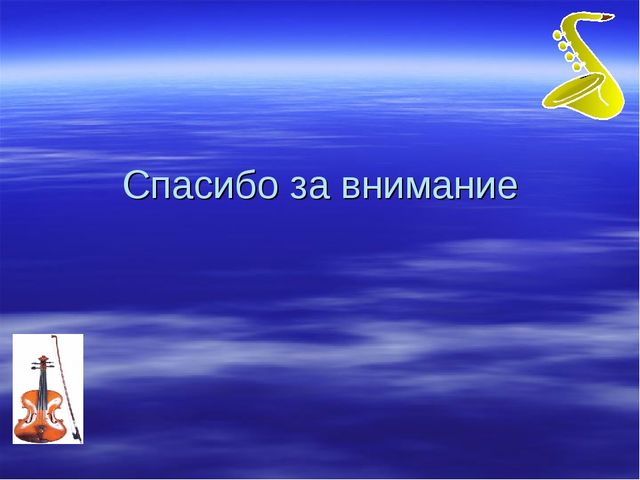 Спасибо за внимание